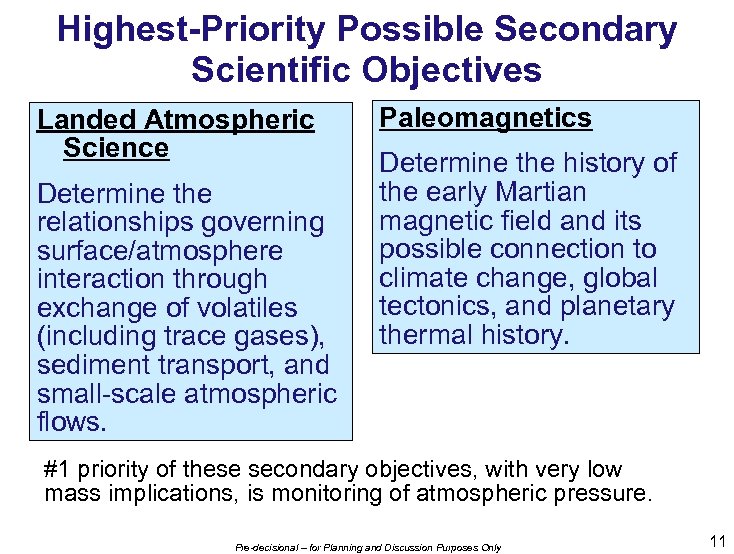 Highest-Priority Possible Secondary Scientific Objectives

Landed Atmospheric Science

Determine the relationships governing surface/atmosphere interaction through exchange of volatiles (including trace gases), sediment transport, and small-scale atmospheric flows.

Paleomagnetics

Determine the history of the early Martian magnetic field and its possible connection to climate change, global tectonics, and planetary thermal history.

#1 priority of these secondary objectives, with very low mass implications, is monitoring of atmospheric pressure.

Pre-decisional – for Planning and Discussion Purposes Only

11